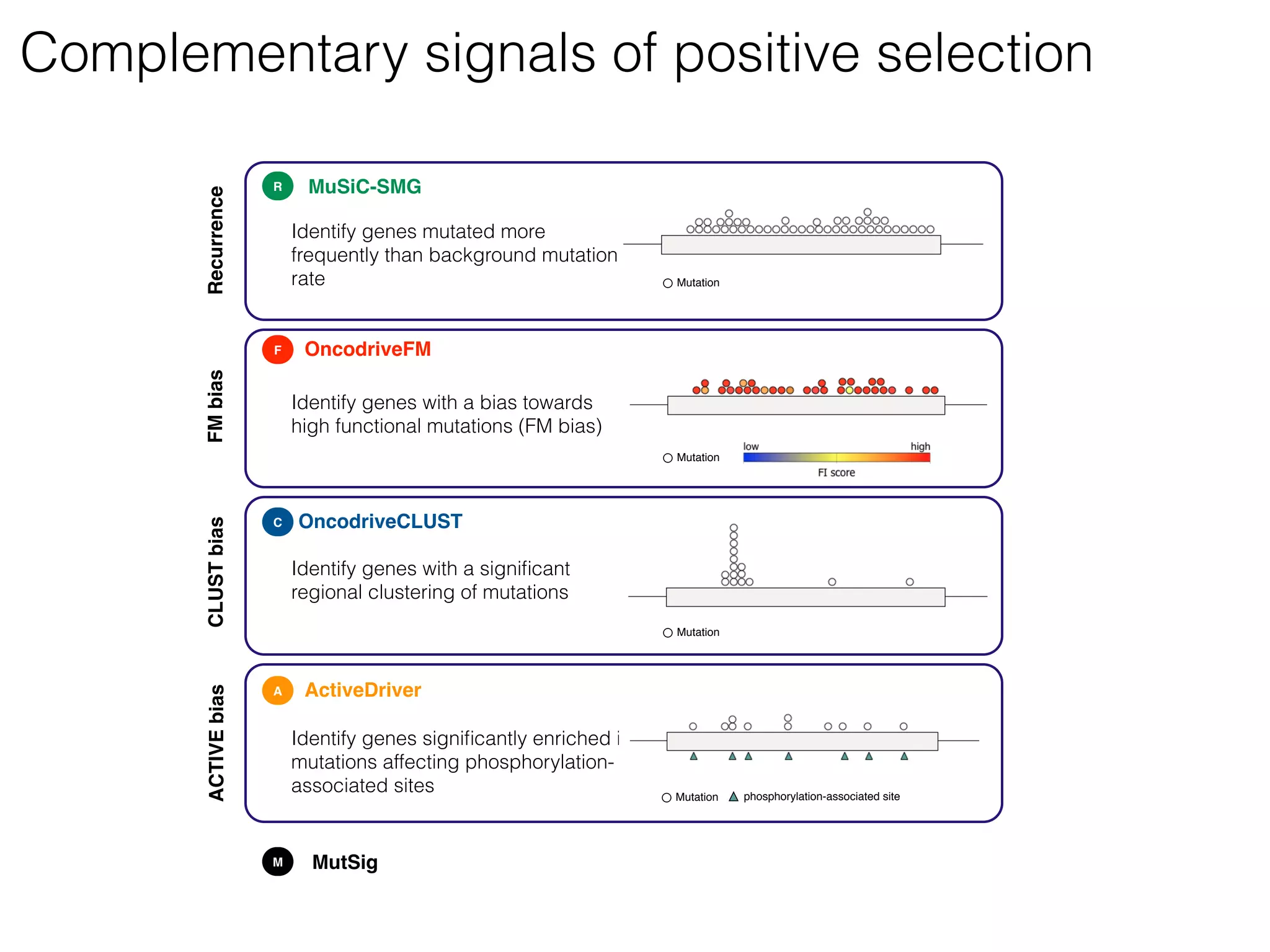 Complementary signals of positive selection

Recurrence

R MuSiC-SMG

Identify genes mutated more frequently than background mutation rate

Mutation

FM bias

F OncodriveFM

Identify genes with a bias towards high functional mutations (FM bias)

Mutation

low high

FI score

CLUST bias

C OncodriveCLUST

Identify genes with a significant regional clustering of mutations

Mutation

ACTIVE bias

A ActiveDriver

Identify genes significantly enriched i mutations affecting phosphorylation-associated sites

Mutation phosphorylation-associated site

M MutSig